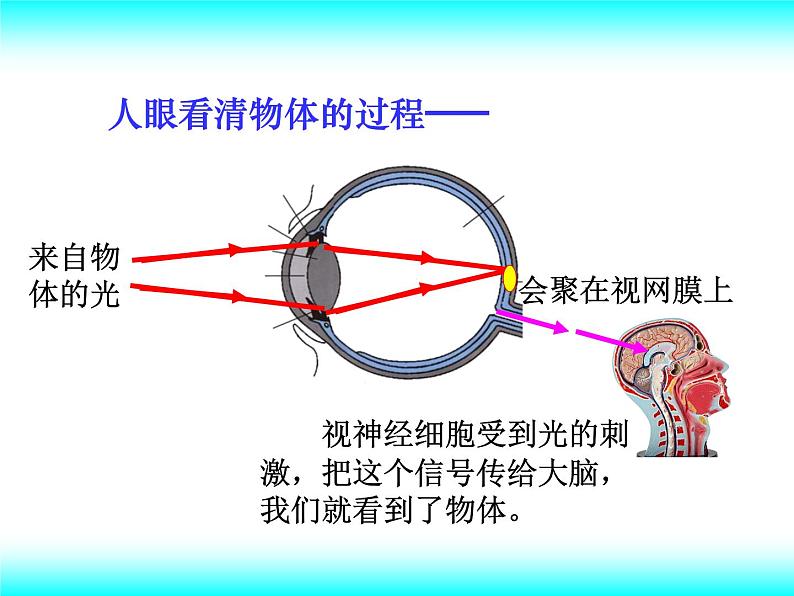 人眼看清物体的过程——

来自物体的光

会聚在视网膜上

视神经细胞受到光的刺激，把这个信号传给大脑，我们就看到了物体。